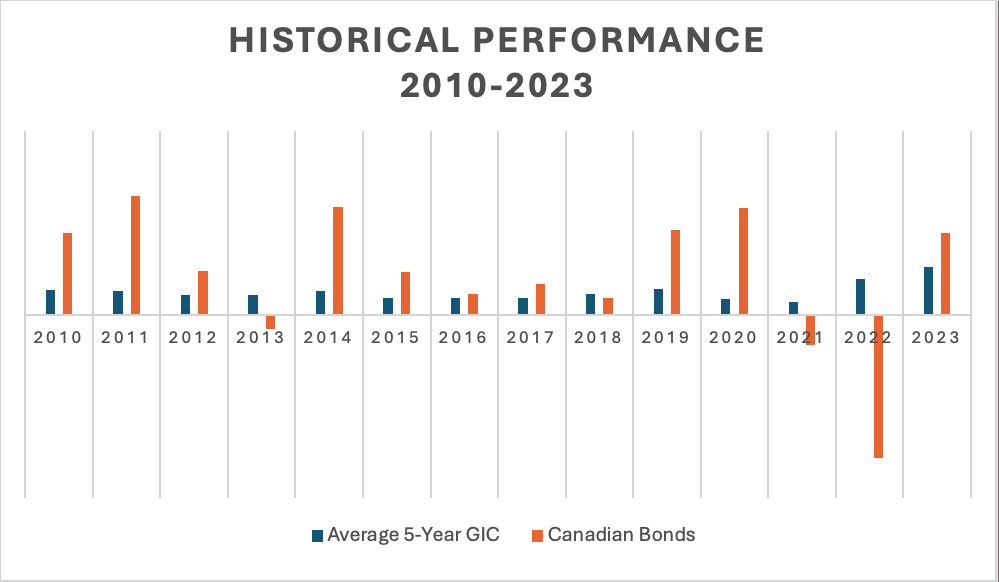 HISTORICAL PERFORMANCE
2010-2023

2010 2011 2012 2013 2014 2015 2016 2017 2018 2019 2020 2021 2022 2023

Average 5-Year GIC Canadian Bonds